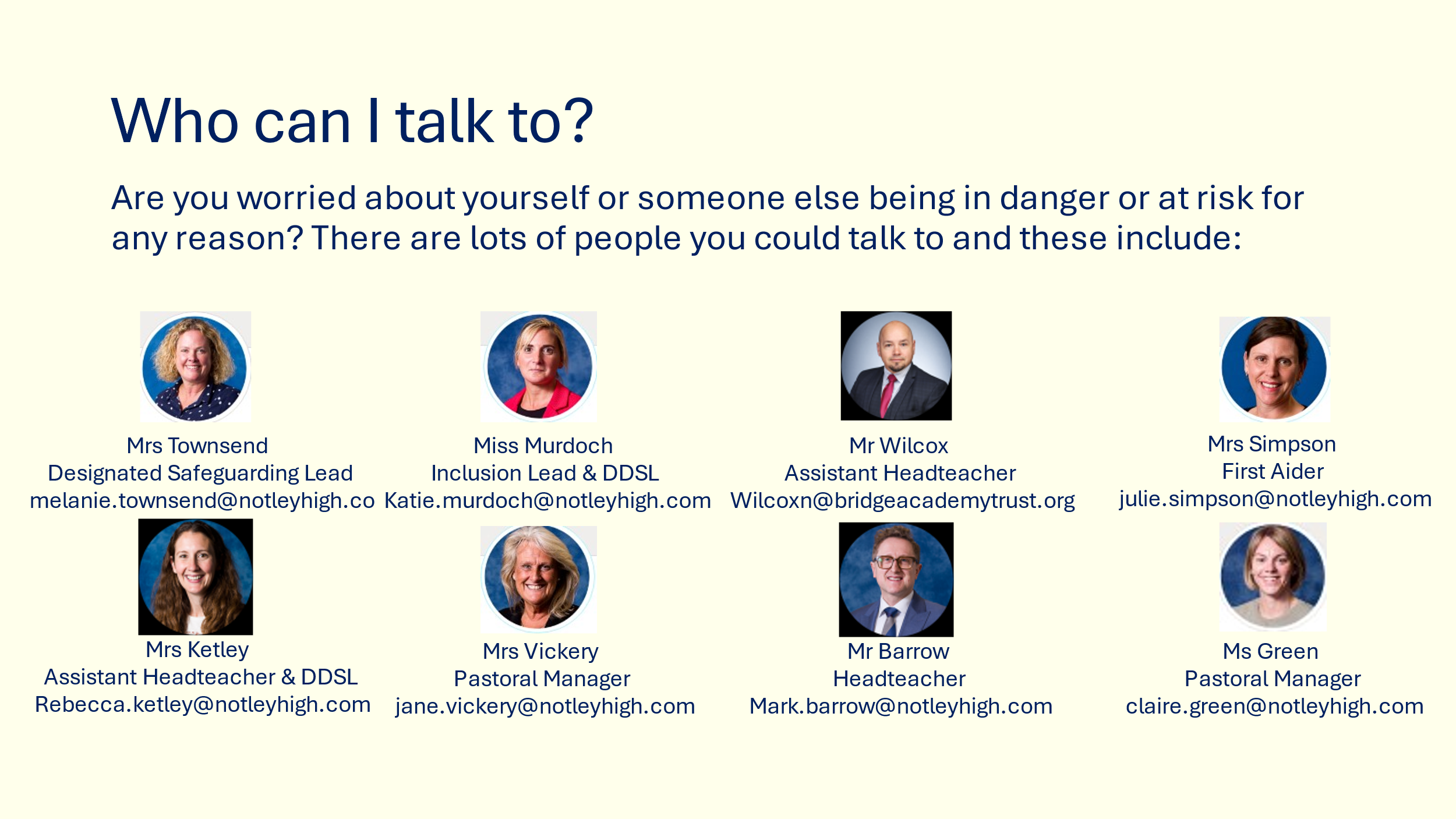 Who can I talk to?

Are you worried about yourself or someone else being in danger or at risk for any reason? There are lots of people you could talk to and these include:

Mrs Townsend
Designated Safeguarding Lead
melanie.townsend@notleyhigh.co

Miss Murdoch
Inclusion Lead & DDSL
Katie.murdoch@notleyhigh.com

Mr Wilcox
Assistant Headteacher
Wilcoxn@bridgeacademytrust.org

Mrs Simpson
First Aider
julie.simpson@notleyhigh.com

Mrs Ketley
Assistant Headteacher & DDSL
Rebecca.ketley@notleyhigh.com

Mrs Vickery
Pastoral Manager
jane.vickery@notleyhigh.com

Mr Barrow
Headteacher
Mark.barrow@notleyhigh.com

Ms Green
Pastoral Manager
claire.green@notleyhigh.com